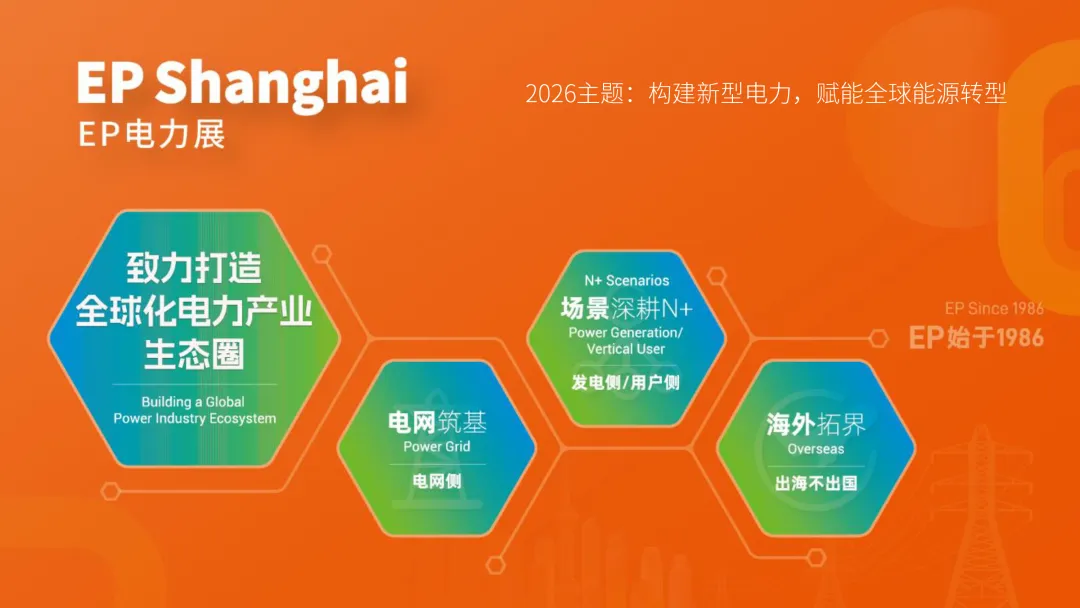 EP Shanghai
EP电力展

2026主题：构建新型电力，赋能全球能源转型

致力打造
全球化电力产业
生态圈

Building a Global
Power Industry Ecosystem

电网筑基
Power Grid
电网侧

N+ Scenarios
场景深耕N+
Power Generation/
Vertical User
发电侧/用户侧

海外拓界
Overseas
出海不出国

EP Since 1986
EP始于1986